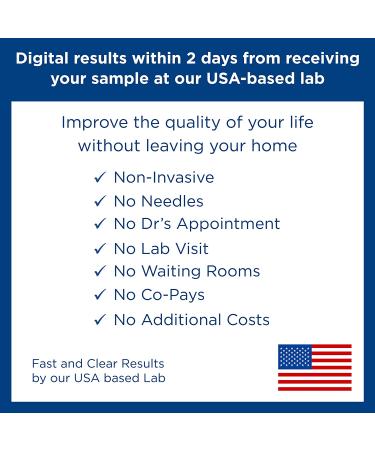 Digital results within 2 days from receiving your sample at our USA-based lab

Improve the quality of your life without leaving your home

✓ Non-Invasive
✓ No Needles
✓ No Dr's Appointment
✓ No Lab Visit
✓ No Waiting Rooms
✓ No Co-Pays
✓ No Additional Costs

Fast and Clear Results by our USA based Lab